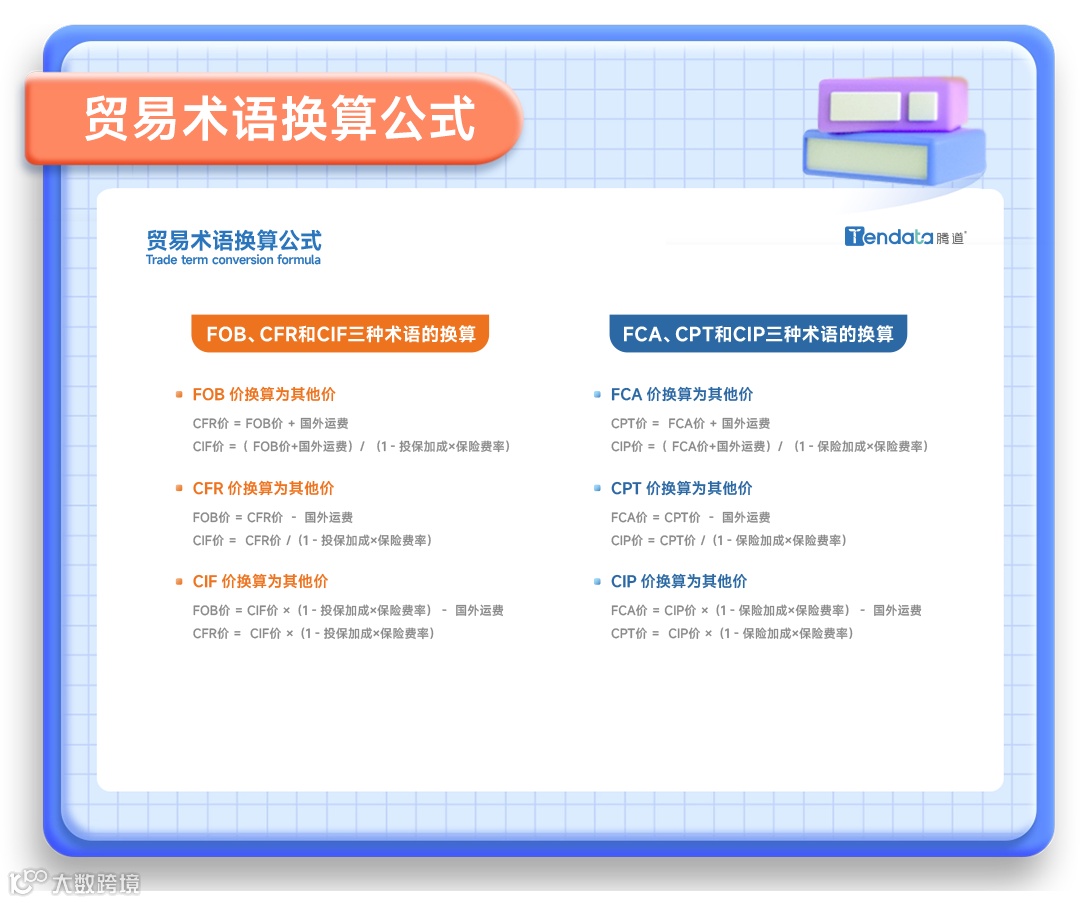 贸易术语换算公式

贸易术语换算公式
Trade term conversion formula

Tendata 腾道

FOB、CFR和CIF三种术语的换算

FOB 价换算为其他价
CFR价 = FOB价 + 国外运费
CIF价 =（ FOB价+国外运费）/ （1 - 投保加成×保险费率）

CFR 价换算为其他价
FOB价 = CFR价 - 国外运费
CIF价 = CFR价 /（1 - 投保加成×保险费率）

CIF 价换算为其他价
FOB价 = CIF价 ×（1 - 投保加成×保险费率） - 国外运费
CFR价 = CIF价 ×（1 - 投保加成×保险费率）

FCA、CPT和CIP三种术语的换算

FCA 价换算为其他价
CPT价 = FCA价 + 国外运费
CIP价 =（ FCA价+国外运费）/ （1 - 保险加成×保险费率）

CPT 价换算为其他价
FCA价 = CPT价 - 国外运费
CIP价 = CPT价 /（1 - 保险加成×保险费率）

CIP 价换算为其他价
FCA价 = CIP价 ×（1 - 保险加成×保险费率） - 国外运费
CPT价 = CIP价 ×（1 - 保险加成×保险费率）

大数跨境